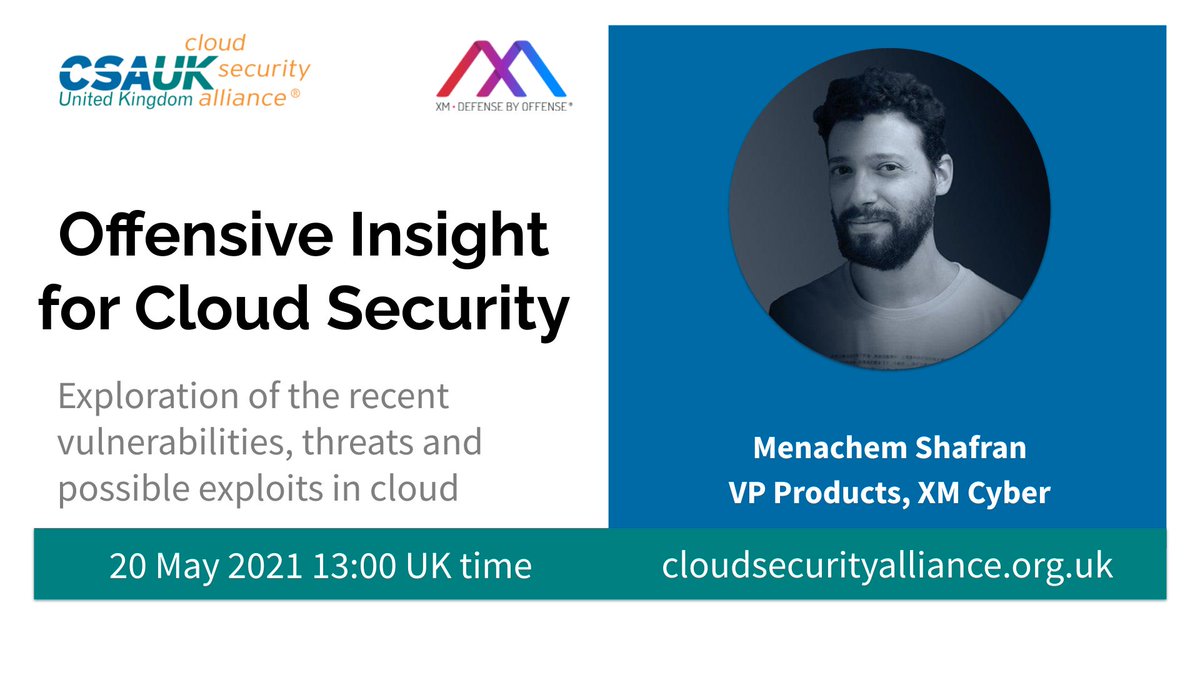 CSAUK cloud security alliance®
United Kingdom

XM • DEFENSE BY OFFENSE®

Offensive Insight for Cloud Security

Exploration of the recent vulnerabilities, threats and possible exploits in cloud

Menachem Shafran
VP Products, XM Cyber

20 May 2021 13:00 UK time

cloudsecurityalliance.org.uk